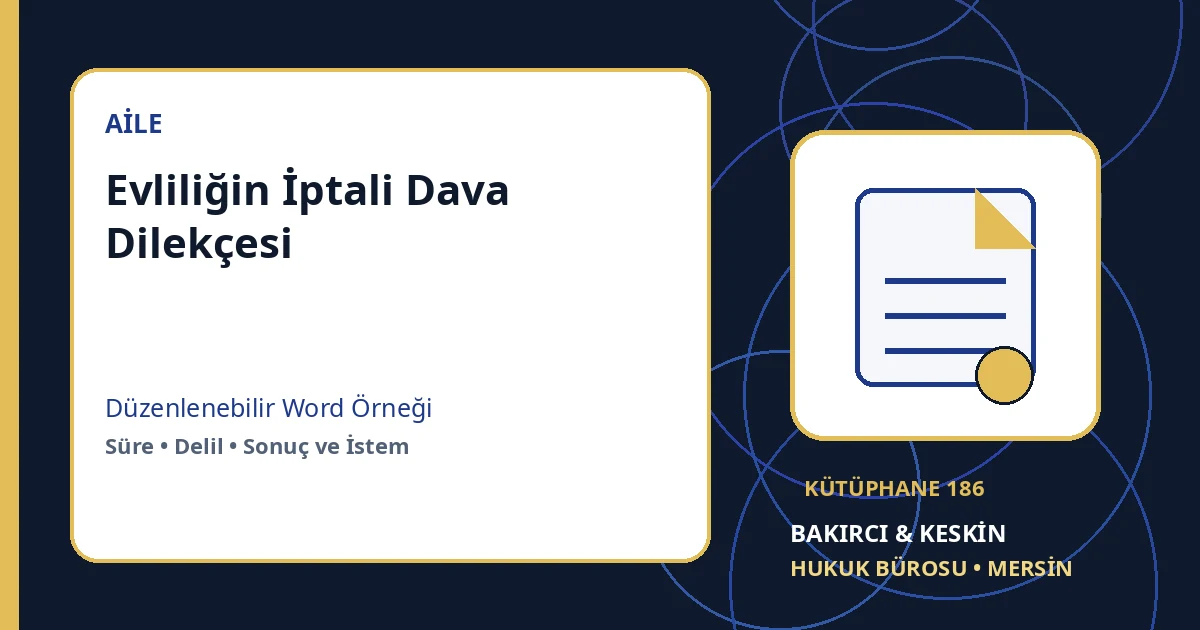 AİLE

Evliliğin İptali Dava Dilekçesi

Düzenlenebilir Word Örneği

Süre • Delil • Sonuç ve İstem

KÜTÜPHANE 186

BAKIRCI & KESKİN

HUKUK BÜROSU • MERSİN